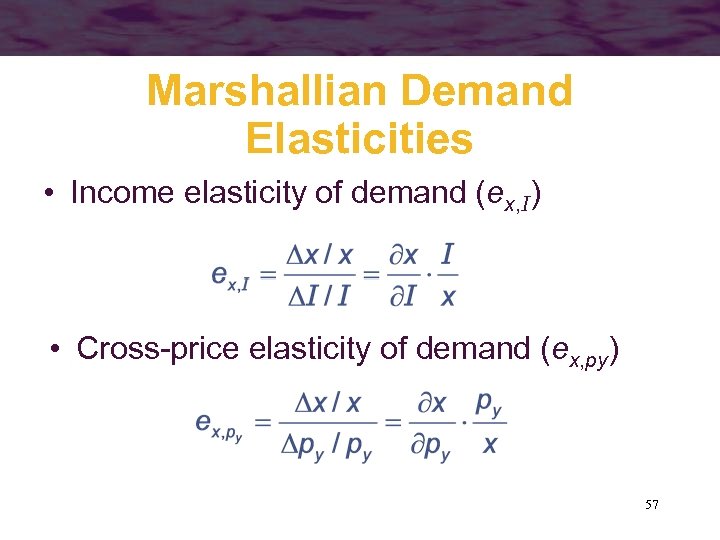 Marshallian Demand Elasticities

• Income elasticity of demand ($e_{x,I}$)

$e_{x,I} = \frac{\Delta x / x}{\Delta I / I} = \frac{\partial x}{\partial I} \cdot \frac{I}{x}$

• Cross-price elasticity of demand ($e_{x,py}$)

$e_{x,p_y} = \frac{\Delta x / x}{\Delta p_y / p_y} = \frac{\partial x}{\partial p_y} \cdot \frac{p_y}{x}$

57